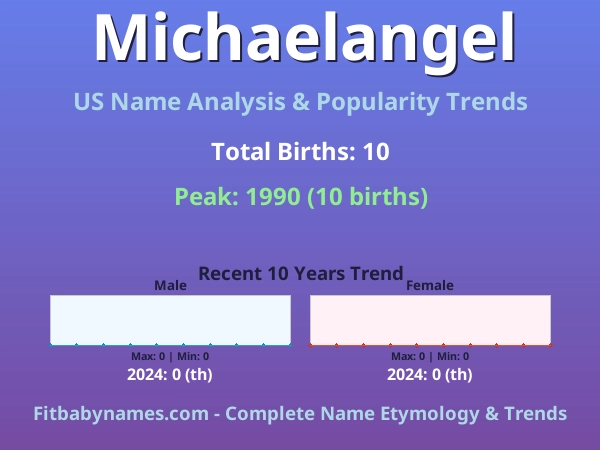 Michaelangel

US Name Analysis & Popularity Trends

Total Births: 10

Peak: 1990 (10 births)

Recent 10 Years Trend

Male

Max: 0 | Min: 0

2024: 0 (th)

Female

Max: 0 | Min: 0

2024: 0 (th)

Fitbabynames.com - Complete Name Etymology & Trends